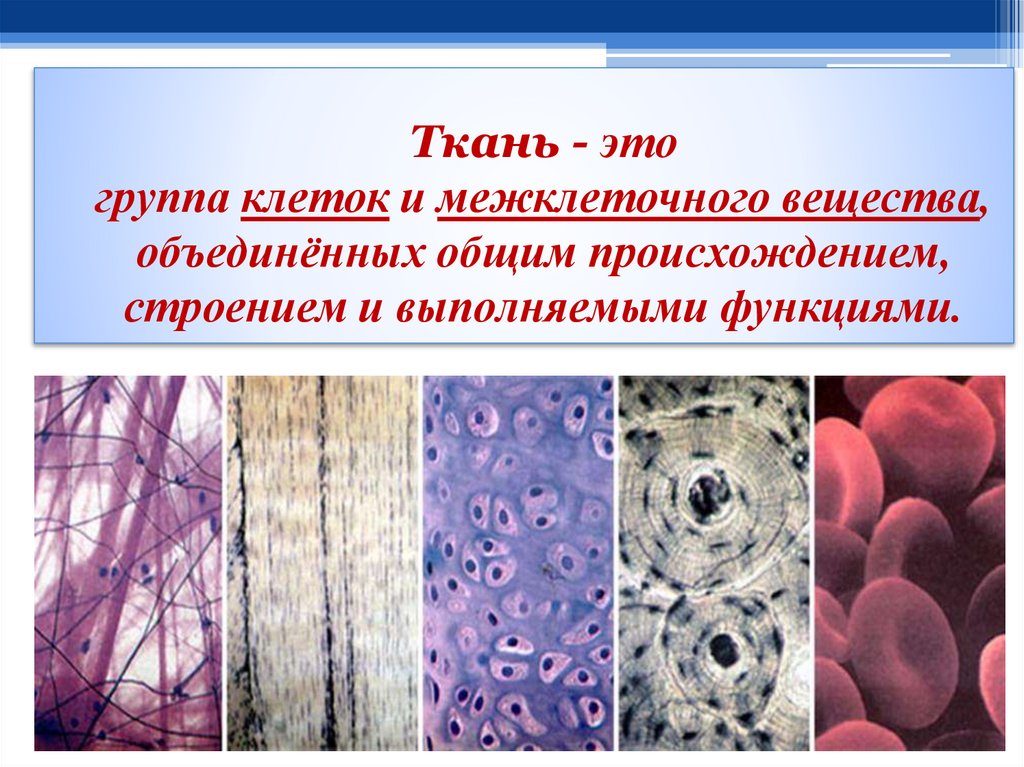 Ткань - это
группа клеток и межклеточного вещества, объединённых общим происхождением, строением и выполняемыми функциями.